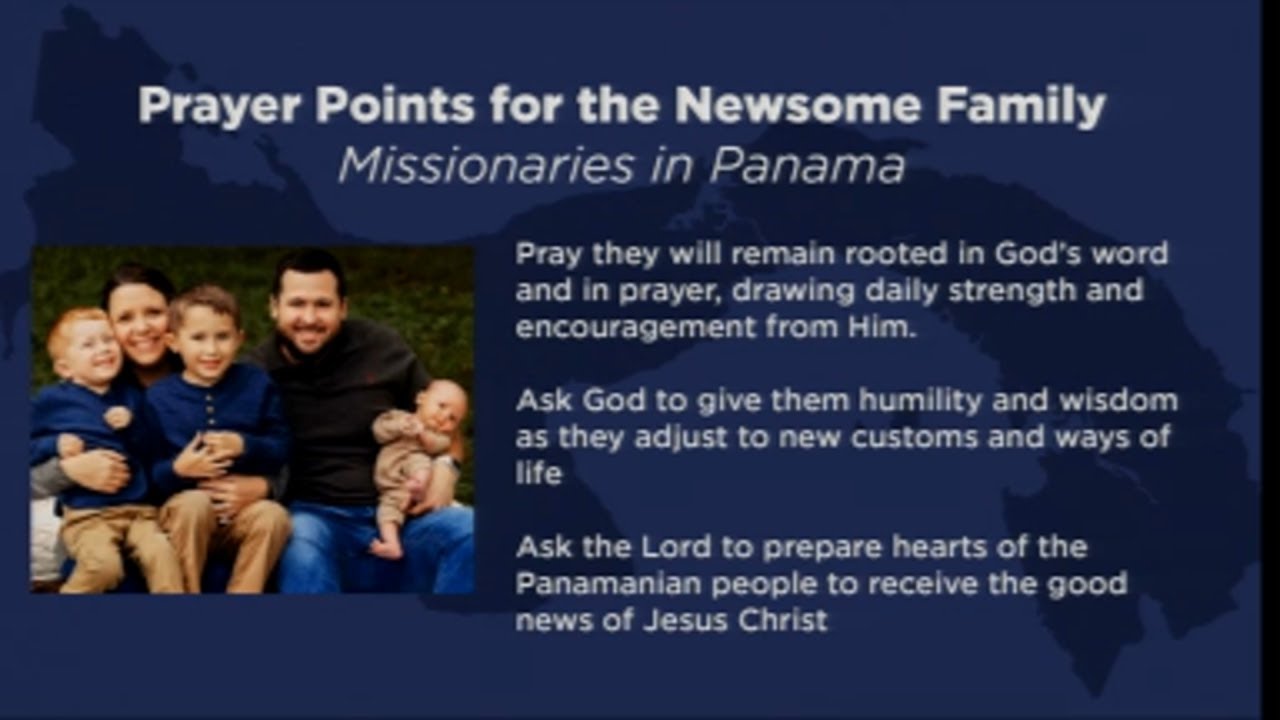 Prayer Points for the Newsome Family
Missionaries in Panama

Pray they will remain rooted in God's word and in prayer, drawing daily strength and encouragement from Him.

Ask God to give them humility and wisdom as they adjust to new customs and ways of life

Ask the Lord to prepare hearts of the Panamanian people to receive the good news of Jesus Christ